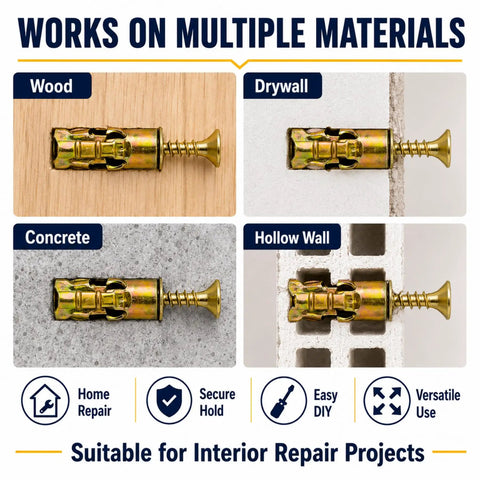 WORKS ON MULTIPLE MATERIALS

Wood

Drywall

Concrete

Hollow Wall

Home Repair

Secure Hold

Easy DIY

Versatile Use

Suitable for Interior Repair Projects